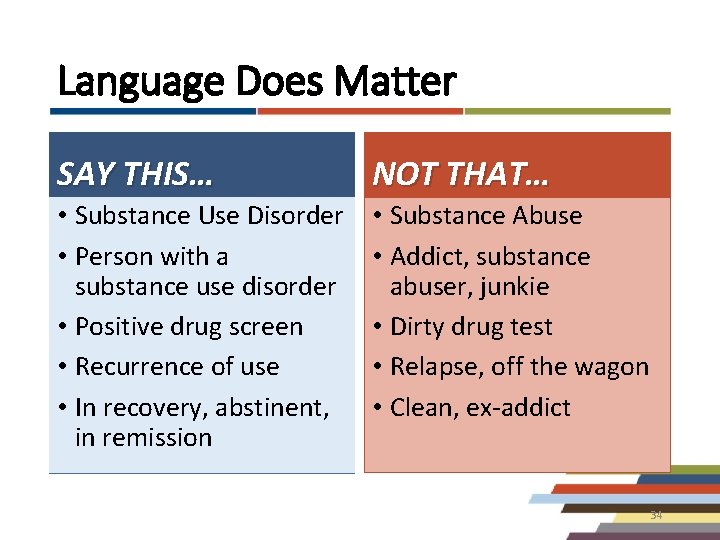 Language Does Matter

SAY THIS…

• Substance Use Disorder
• Person with a substance use disorder
• Positive drug screen
• Recurrence of use
• In recovery, abstinent, in remission

NOT THAT…

• Substance Abuse
• Addict, substance abuser, junkie
• Dirty drug test
• Relapse, off the wagon
• Clean, ex-addict

34